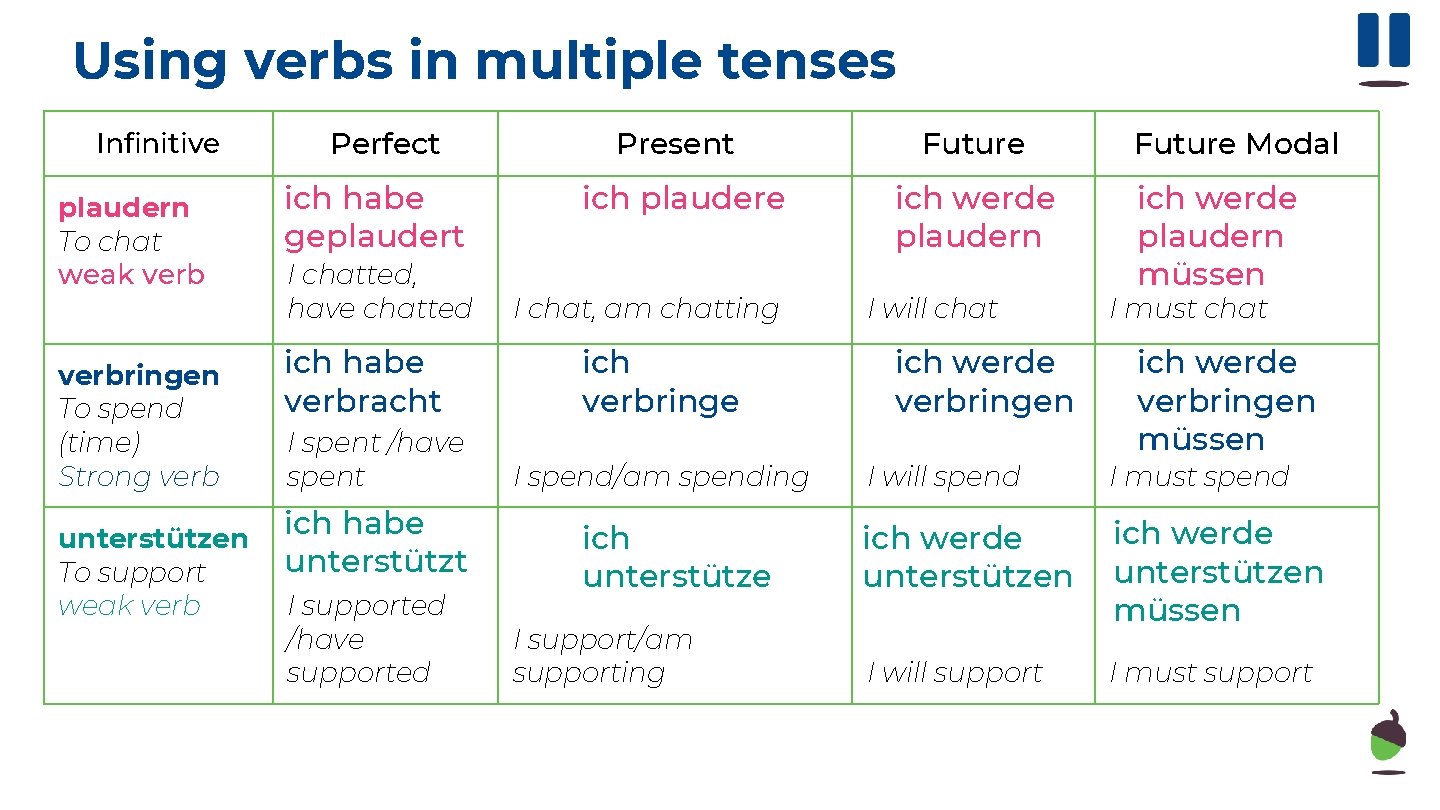 Using verbs in multiple tenses

| Infinitive | Perfect | Present | Future | Future Modal |
|---|---|---|---|---|
| plaudern To chat weak verb | ich habe geplaudert I chatted, have chatted | ich plaudere I chat, am chatting | ich werde plaudern I will chat | ich werde plaudern müssen I must chat |
| verbringen To spend (time) Strong verb | ich habe verbracht I spent /have spent | ich verbringe I spend/am spending | ich werde verbringen I will spend | ich werde verbringen müssen I must spend |
| unterstützen To support weak verb | ich habe unterstützt I supported /have supported | ich unterstütze I support/am supporting | ich werde unterstützen I will support | ich werde unterstützen müssen I must support |